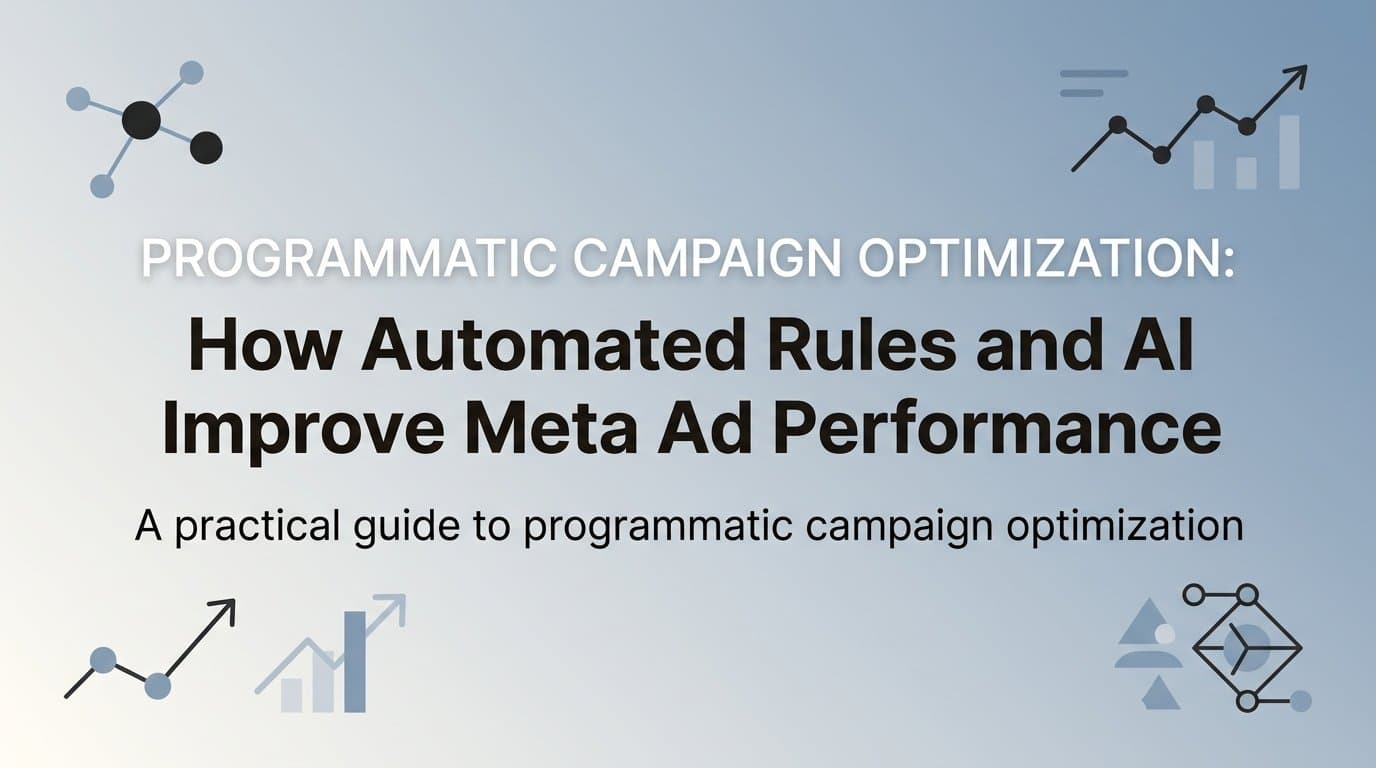 PROGRAMMATIC CAMPAIGN OPTIMIZATION:

How Automated Rules and AI Improve Meta Ad Performance

A practical guide to programmatic campaign optimization